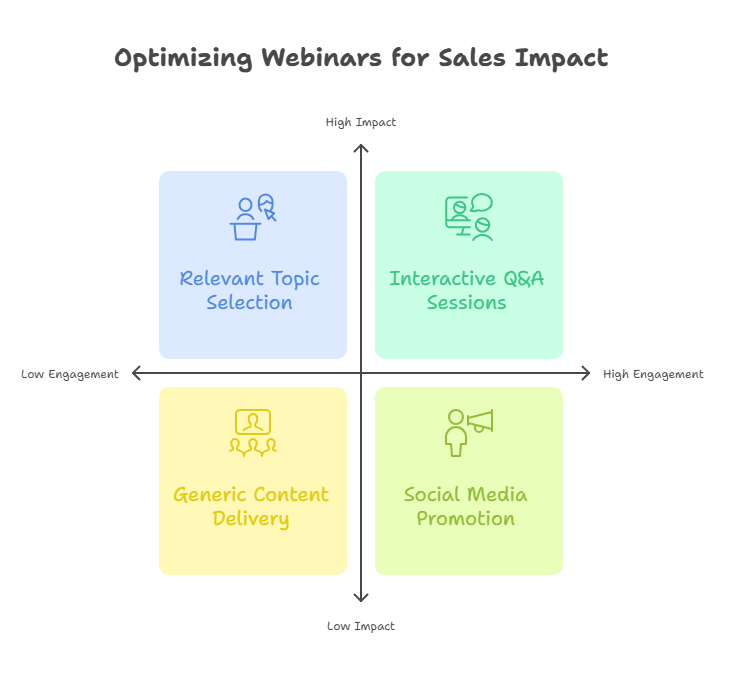 Optimizing Webinars for Sales Impact

High Impact

Relevant Topic Selection

Interactive Q&A Sessions

Low Engagement

High Engagement

Generic Content Delivery

Social Media Promotion

Low Impact